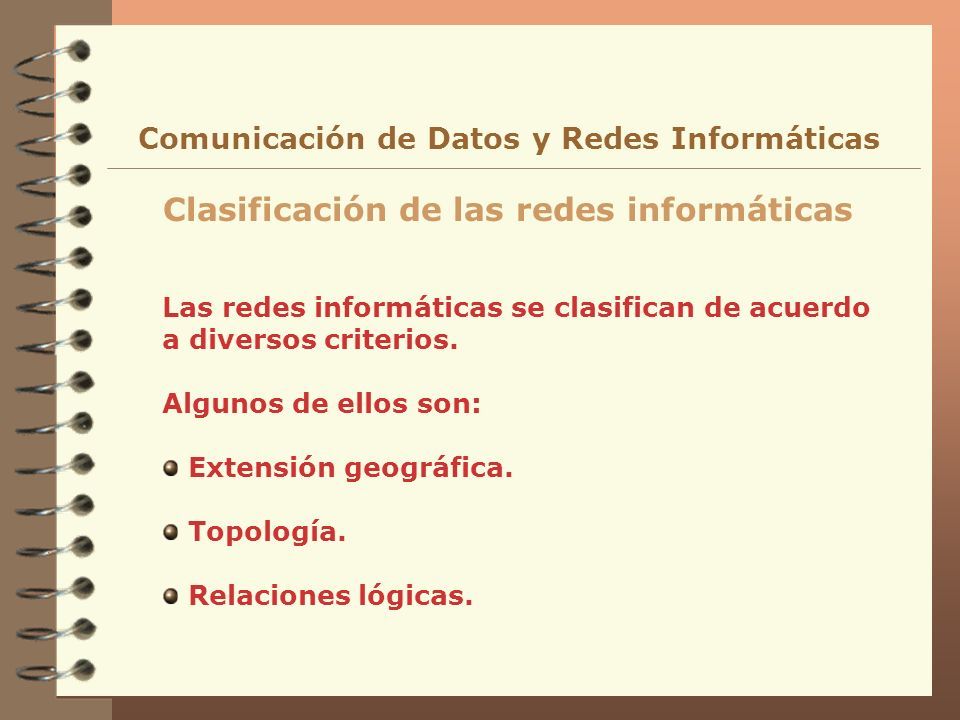 Comunicación de Datos y Redes Informáticas

Clasificación de las redes informáticas

Las redes informáticas se clasifican de acuerdo a diversos criterios.

Algunos de ellos son:

Extensión geográfica.

Topología.

Relaciones lógicas.